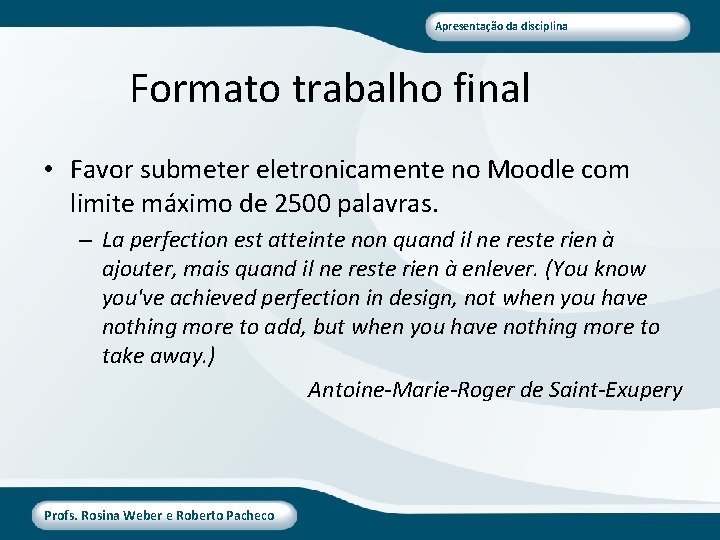 Apresentação da disciplina

Formato trabalho final

• Favor submeter eletronicamente no Moodle com limite máximo de 2500 palavras.

– La perfection est atteinte non quand il ne reste rien à ajouter, mais quand il ne reste rien à enlever. (You know you've achieved perfection in design, not when you have nothing more to add, but when you have nothing more to take away.)

Antoine-Marie-Roger de Saint-Exupery

Profs. Rosina Weber e Roberto Pacheco